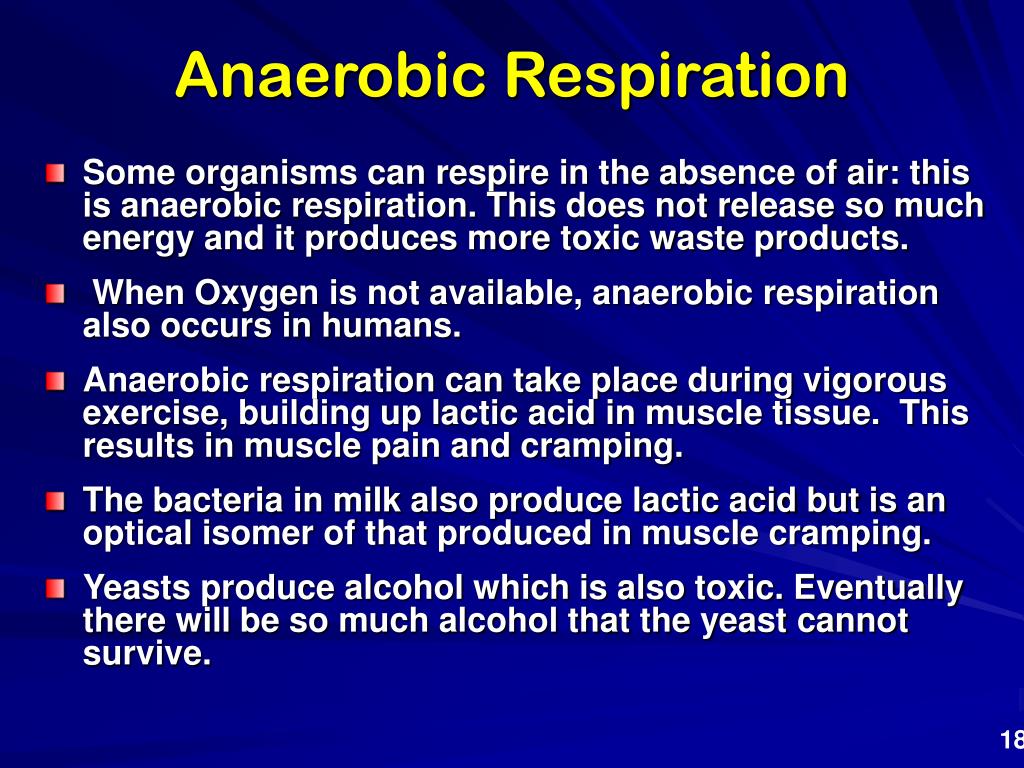 Anaerobic Respiration

Some organisms can respire in the absence of air: this is anaerobic respiration. This does not release so much energy and it produces more toxic waste products.

When Oxygen is not available, anaerobic respiration also occurs in humans.

Anaerobic respiration can take place during vigorous exercise, building up lactic acid in muscle tissue. This results in muscle pain and cramping.

The bacteria in milk also produce lactic acid but is an optical isomer of that produced in muscle cramping.

Yeasts produce alcohol which is also toxic. Eventually there will be so much alcohol that the yeast cannot survive.

18